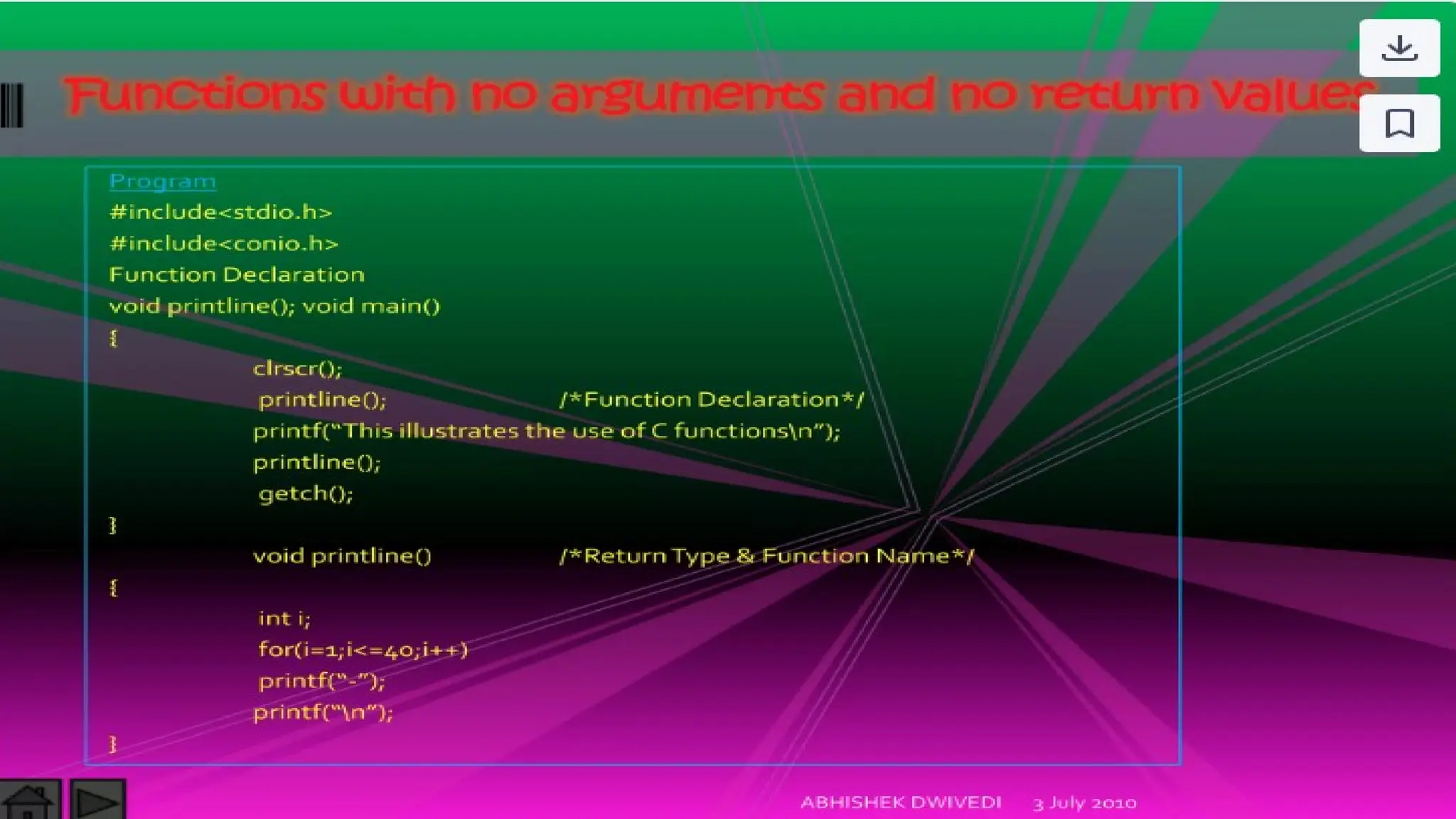 Functions with no arguments and no return values

Program
#include<stdio.h>
#include<conio.h>
Function Declaration
void printline(); void main()
{
clrscr();
printline(); /*Function Declaration*/
printf("This illustrates the use of C functions\n");
printline();
getch();
}
void printline() /*Return Type & Function Name*/
{
int i;
for(i=1;i<=40;i++)
printf("-");
printf("\n");
}

ABHISHEK DWIVEDI 3 July 2010